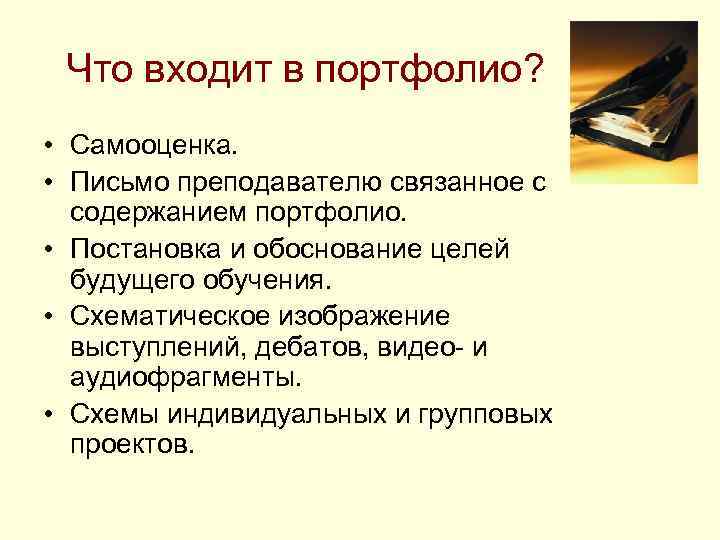 Что входит в портфолио?

• Самооценка.
• Письмо преподавателю связанное с содержанием портфолио.
• Постановка и обоснование целей будущего обучения.
• Схематическое изображение выступлений, дебатов, видео- и аудиофрагменты.
• Схемы индивидуальных и групповых проектов.